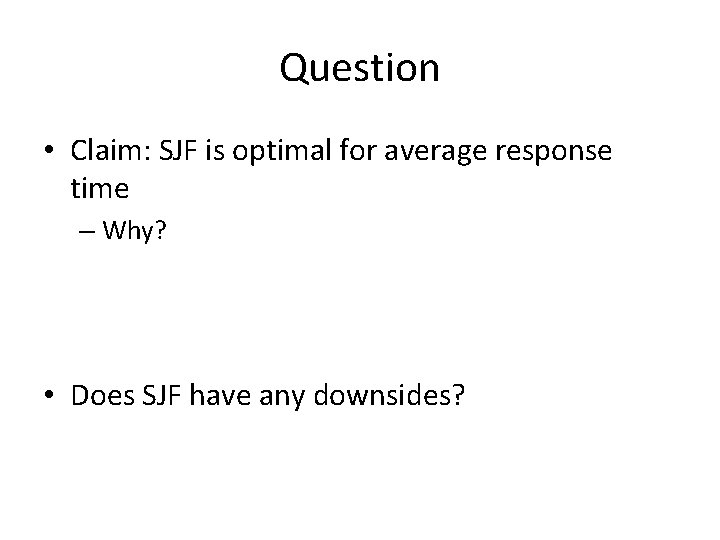 Question

• Claim: SJF is optimal for average response time
– Why?

• Does SJF have any downsides?